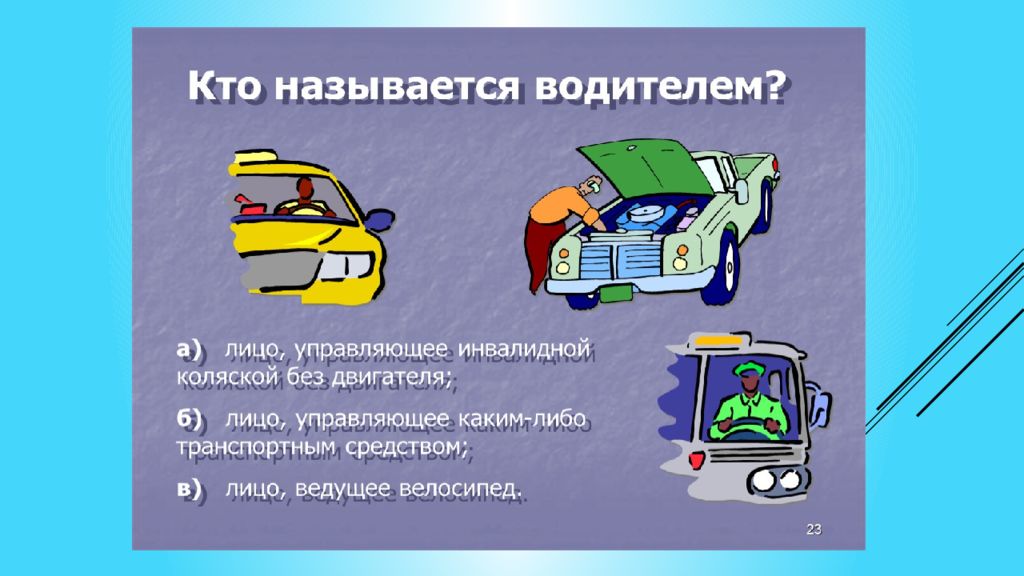 Кто называется водителем?

а) лицо, управляющее инвалидной коляской без двигателя;

б) лицо, управляющее каким-либо транспортным средством;

в) лицо, ведущее велосипед.

23